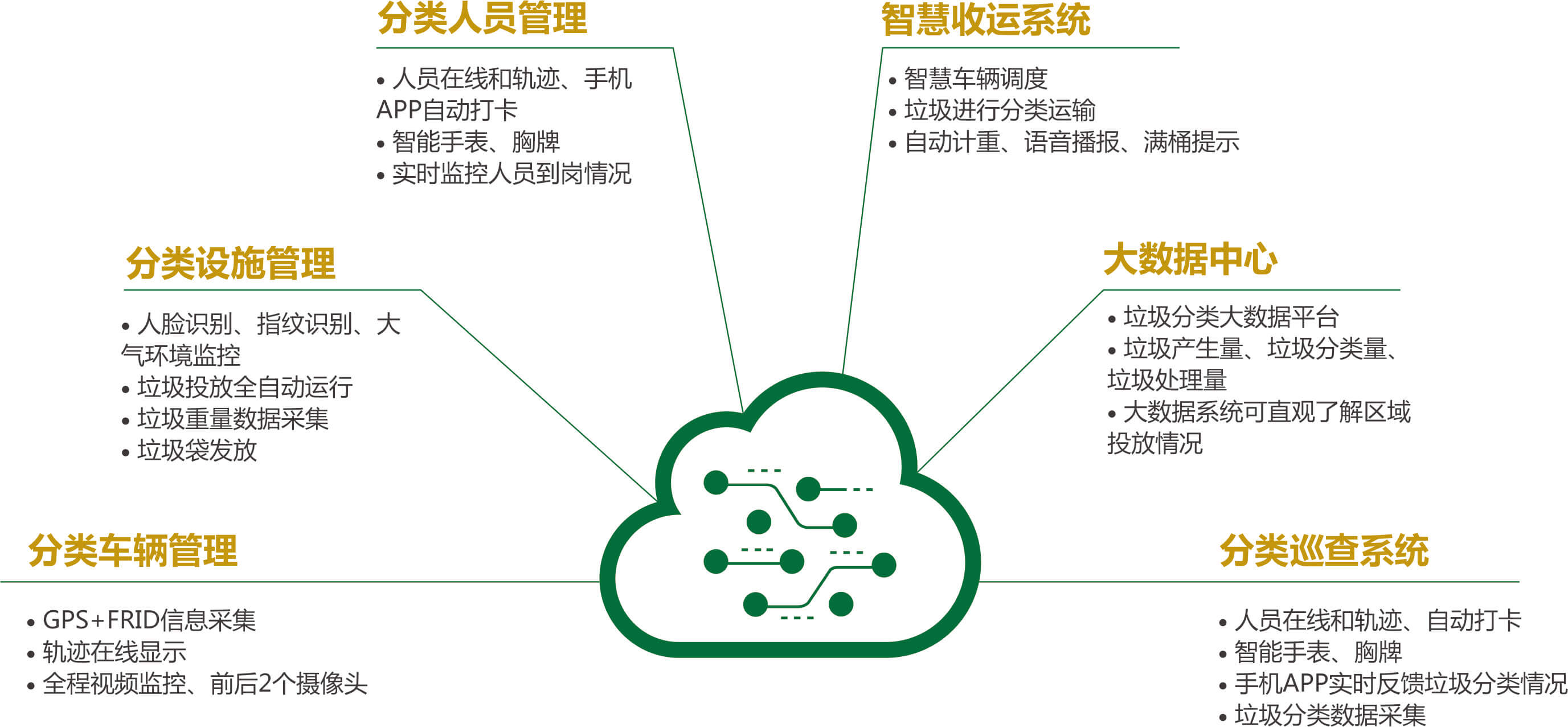 分类人员管理

• 人员在线和轨迹、手机APP自动打卡
• 智能手表、胸牌
• 实时监控人员到岗情况

智慧收运系统

• 智慧车辆调度
• 垃圾进行分类运输
• 自动计重、语音播报、满桶提示

分类设施管理

• 人脸识别、指纹识别、大气环境监控
• 垃圾投放全自动运行
• 垃圾重量数据采集
• 垃圾袋发放

大数据中心

• 垃圾分类大数据平台
• 垃圾产生量、垃圾分类量、垃圾处理量
• 大数据系统可直观了解区域投放情况

分类车辆管理

• GPS+FRID信息采集
• 轨迹在线显示
• 全程视频监控、前后2个摄像头

分类巡查系统

• 人员在线和轨迹、自动打卡
• 智能手表、胸牌
• 手机APP实时反馈垃圾分类情况
• 垃圾分类数据采集